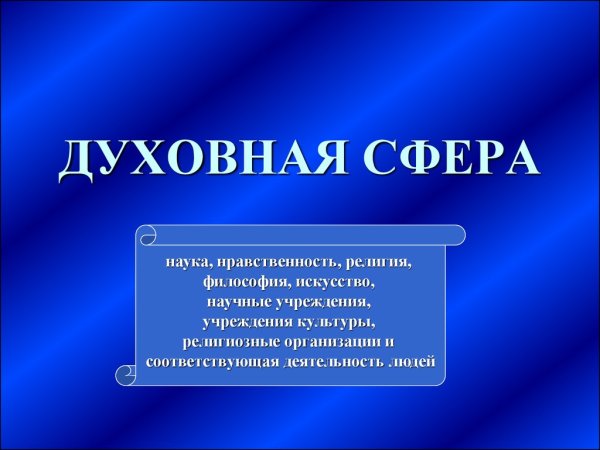 ДУХОВНАЯ СФЕРА

наука, нравственность, религия, философия, искусство, научные учреждения, учреждения культуры, религиозные организации и соответствующая деятельность людей